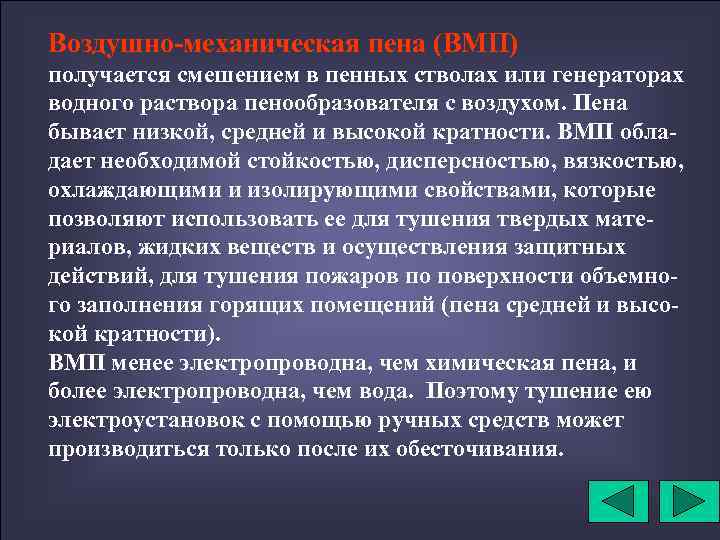 Воздушно-механическая пена (ВМП)
получается смешением в пенных стволах или генераторах водного раствора пенообразователя с воздухом. Пена бывает низкой, средней и высокой кратности. ВМП обладает необходимой стойкостью, дисперсностью, вязкостью, охлаждающими и изолирующими свойствами, которые позволяют использовать ее для тушения твердых материалов, жидких веществ и осуществления защитных действий, для тушения пожаров по поверхности объемного заполнения горящих помещений (пена средней и высокой кратности).
ВМП менее электропроводна, чем химическая пена, и более электропроводна, чем вода. Поэтому тушение ею электроустановок с помощью ручных средств может производиться только после их обесточивания.